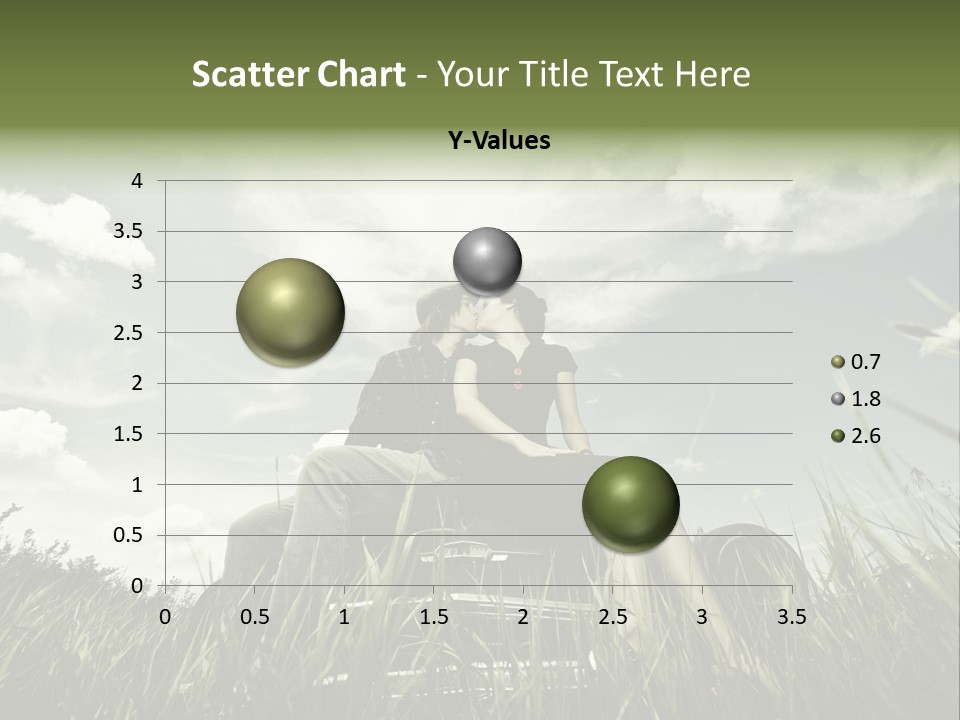 Scatter Chart - Your Title Text Here

Y-Values

4
3.5
3
2.5
2
1.5
1
0.5
0

0 0.5 1 1.5 2 2.5 3 3.5

0.7
1.8
2.6